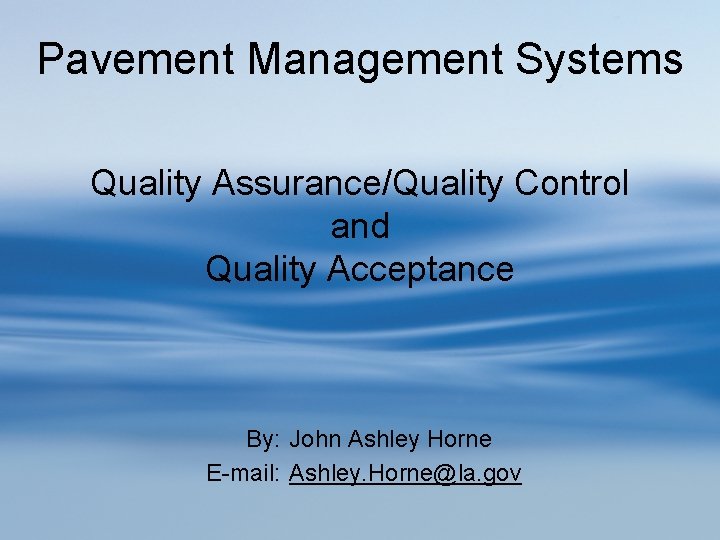 Pavement Management Systems

Quality Assurance/Quality Control
and
Quality Acceptance

By: John Ashley Horne
E-mail: Ashley.Horne@la.gov